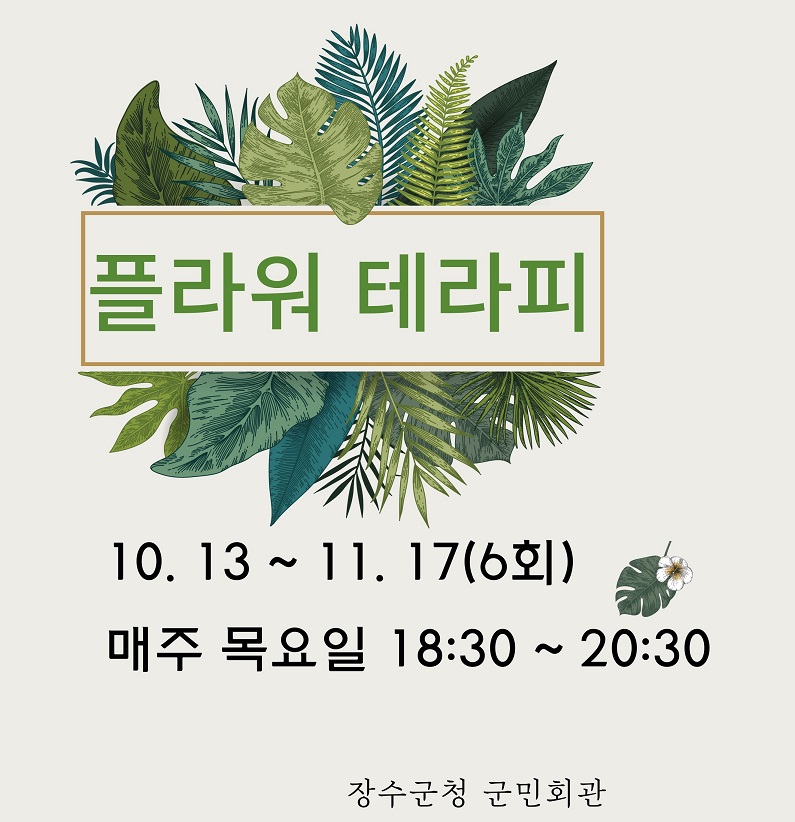 플라워 테라피

10. 13 ~ 11. 17(6회)

매주 목요일 18:30 ~ 20:30

장수군청 군민회관